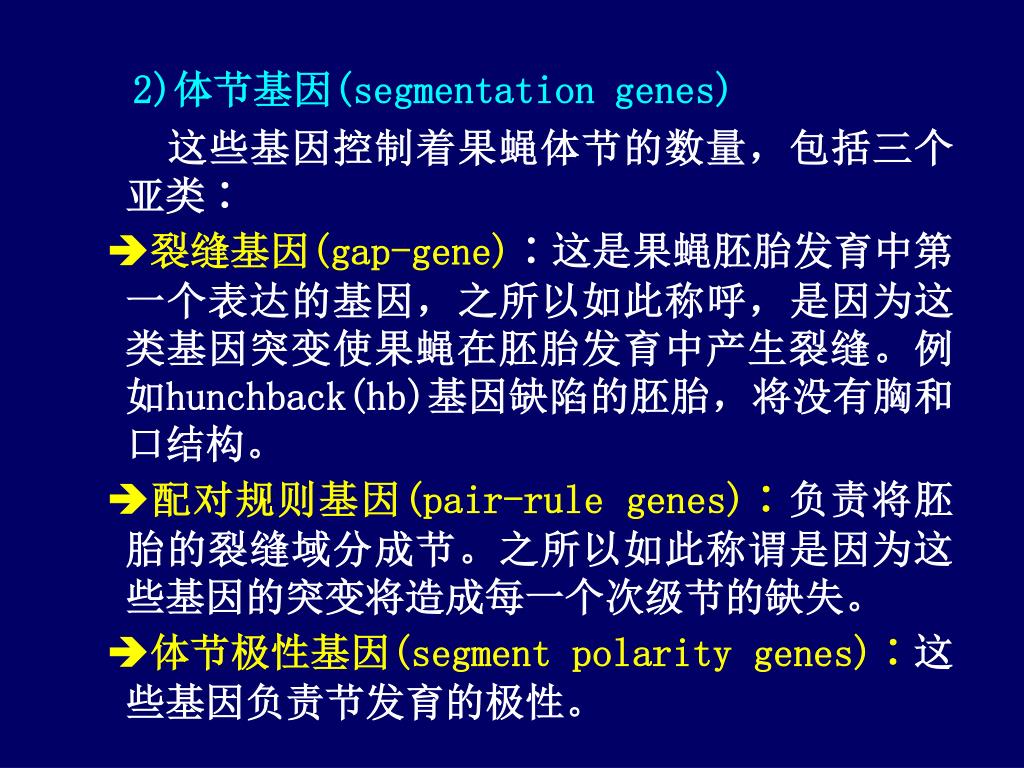 2)体节基因(segmentation genes)

这些基因控制着果蝇体节的数量，包括三个亚类：

➔裂缝基因(gap-gene)：这是果蝇胚胎发育中第一个表达的基因，之所以如此称呼，是因为这类基因突变使果蝇在胚胎发育中产生裂缝。例如hunchback(hb)基因缺陷的胚胎，将没有胸和口结构。

➔配对规则基因(pair-rule genes)：负责将胚胎的裂缝域分成节。之所以如此称谓是因为这些基因的突变将造成每一个次级节的缺失。

➔体节极性基因(segment polarity genes)：这些基因负责节发育的极性。